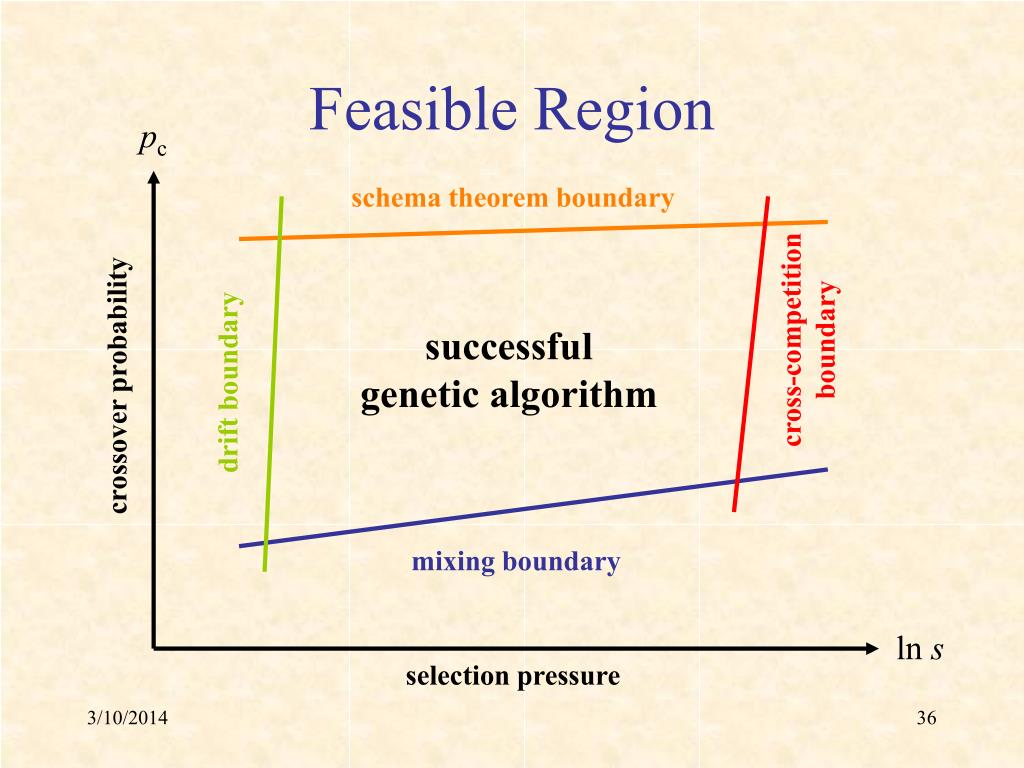 Feasible Region

$p_c$

schema theorem boundary

crossover probability

drift boundary

successful genetic algorithm

cross-competition boundary

mixing boundary

$\ln s$

selection pressure

3/10/2014

36